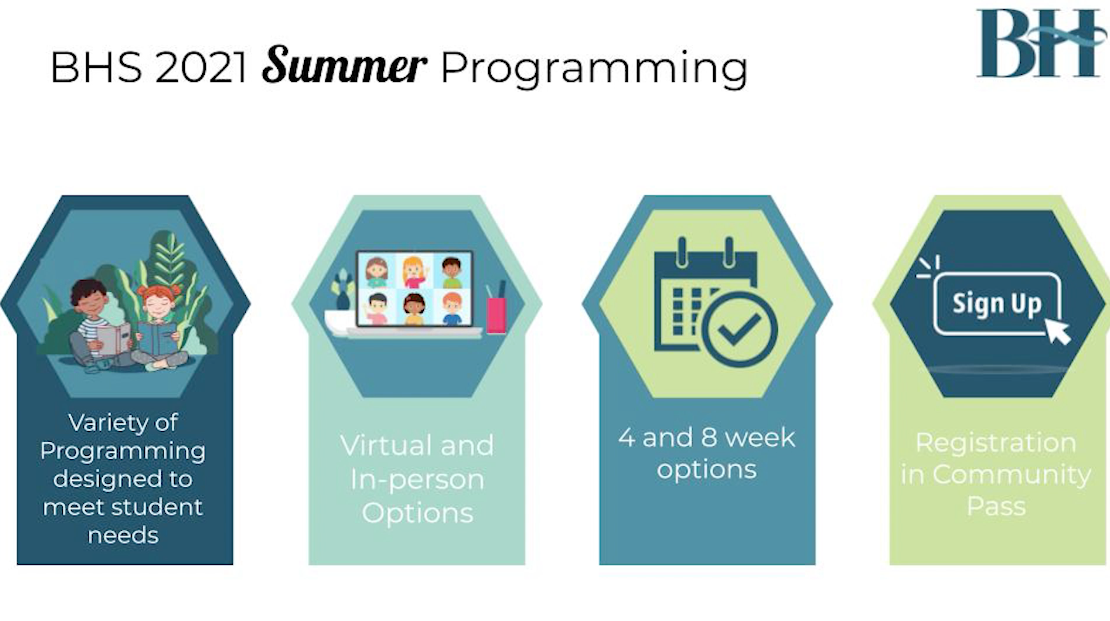 BHS 2021 Summer Programming

BH

Variety of Programming designed to meet student needs

Virtual and In-person Options

4 and 8 week options

Sign Up

Registration in Community Pass